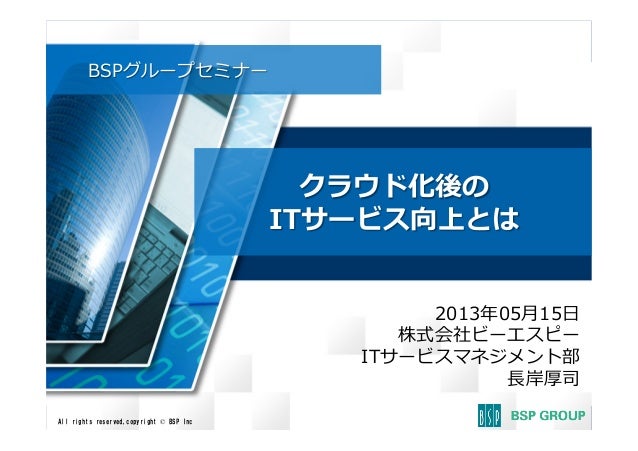 BSPグループセミナー

クラウド化後の
ITサービス向上とは

2013年05月15日
株式会社ビーエスピー
ITサービスマネジメント部
長岸厚司

All rights reserved,copyright © BSP Inc

BSP
BSP GROUP